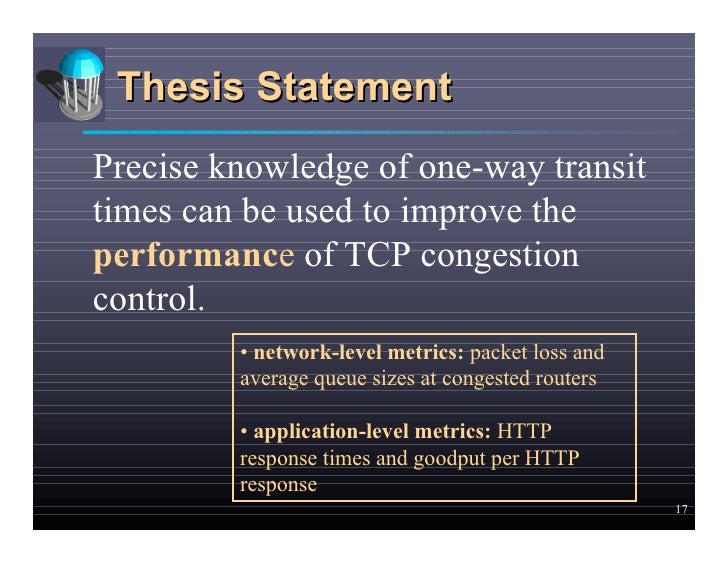 Thesis Statement

Precise knowledge of one-way transit times can be used to improve the performance of TCP congestion control.

• network-level metrics: packet loss and average queue sizes at congested routers

• application-level metrics: HTTP response times and goodput per HTTP response

17